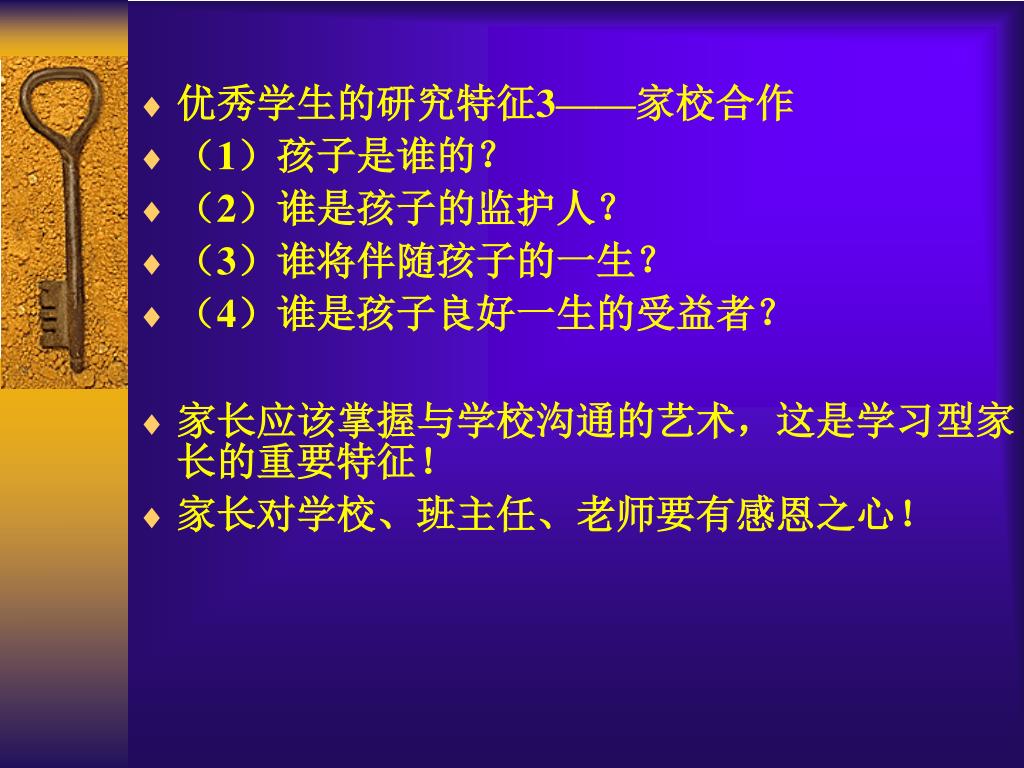 ♦ 优秀学生的研究特征3——家校合作
♦ （1）孩子是谁的？
♦ （2）谁是孩子的监护人？
♦ （3）谁将伴随孩子的一生？
♦ （4）谁是孩子良好一生的受益者？

♦ 家长应该掌握与学校沟通的艺术，这是学习型家长的重要特征！
♦ 家长对学校、班主任、老师要有感恩之心！